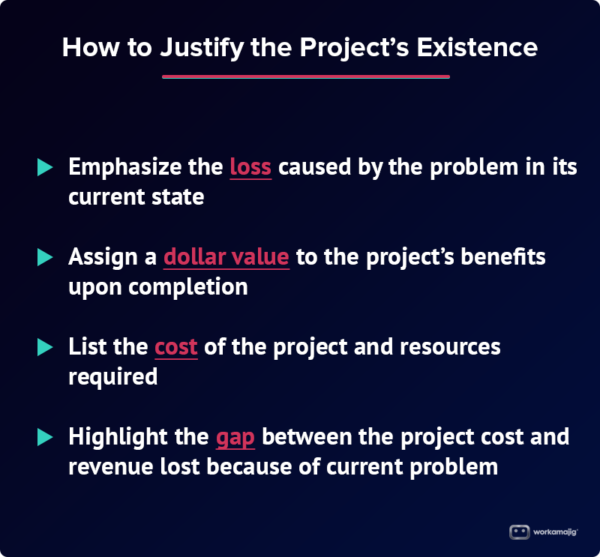 How to Justify the Project's Existence

Emphasize the loss caused by the problem in its current state

Assign a dollar value to the project's benefits upon completion

List the cost of the project and resources required

Highlight the gap between the project cost and revenue lost because of current problem

workamajig